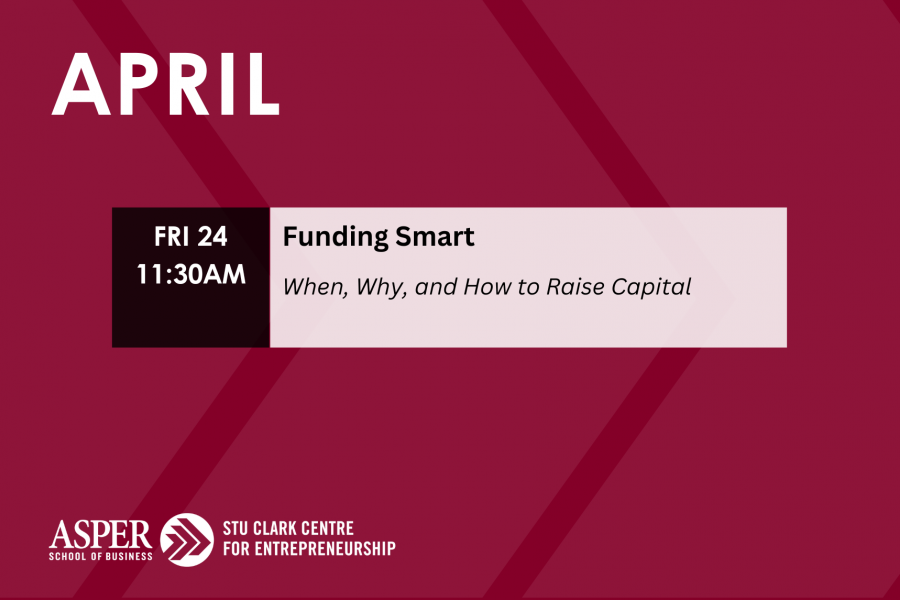 APRIL

FRI 24
11:30AM

Funding Smart

When, Why, and How to Raise Capital

ASPER
SCHOOL OF BUSINESS

STU CLARK CENTRE
FOR ENTREPRENEURSHIP